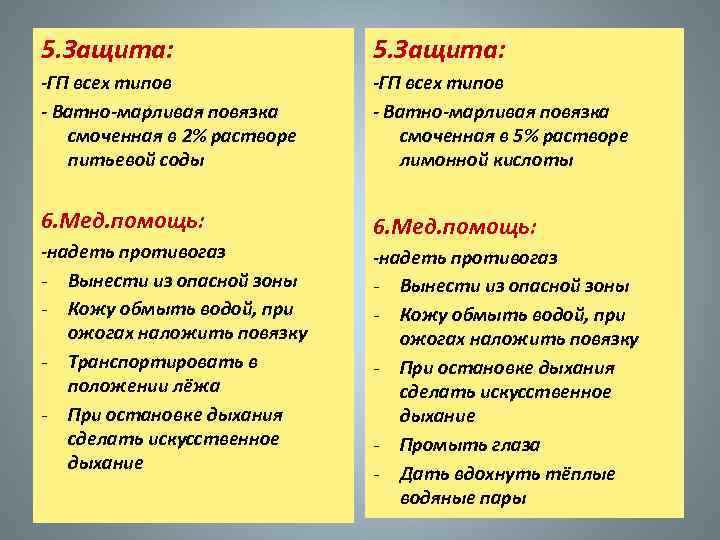 5.Защита:

-ГП всех типов

- Ватно-марливая повязка смоченная в 2% растворе питьевой соды

6.Мед.помощь:

-надеть противогаз

- Вынести из опасной зоны

- Кожу обмыть водой, при ожогах наложить повязку

- Транспортировать в положении лёжа

- При остановке дыхания сделать искусственное дыхание

5.Защита:

-ГП всех типов

- Ватно-марливая повязка смоченная в 5% растворе лимонной кислоты

6.Мед.помощь:

-надеть противогаз

- Вынести из опасной зоны

- Кожу обмыть водой, при ожогах наложить повязку

- При остановке дыхания сделать искусственное дыхание

- Промыть глаза

- Дать вдохнуть тёплые водяные пары